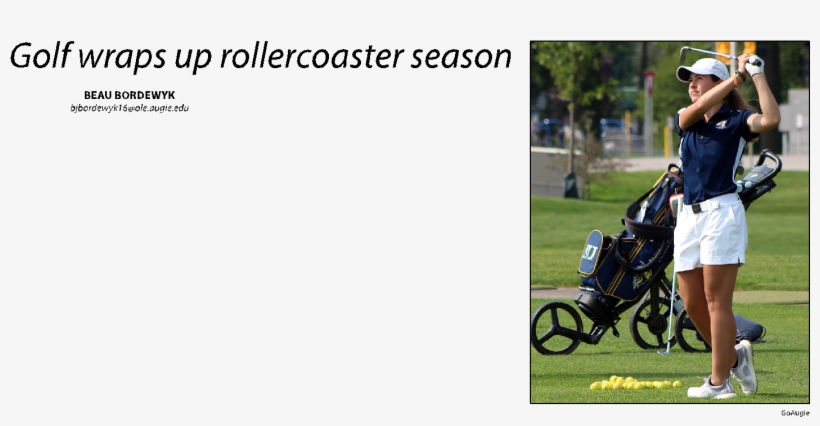 Golf wraps up rollercoaster season

BEAU BORDEWYK
bjbordewyk16@ole.augie.edu

GoAugie